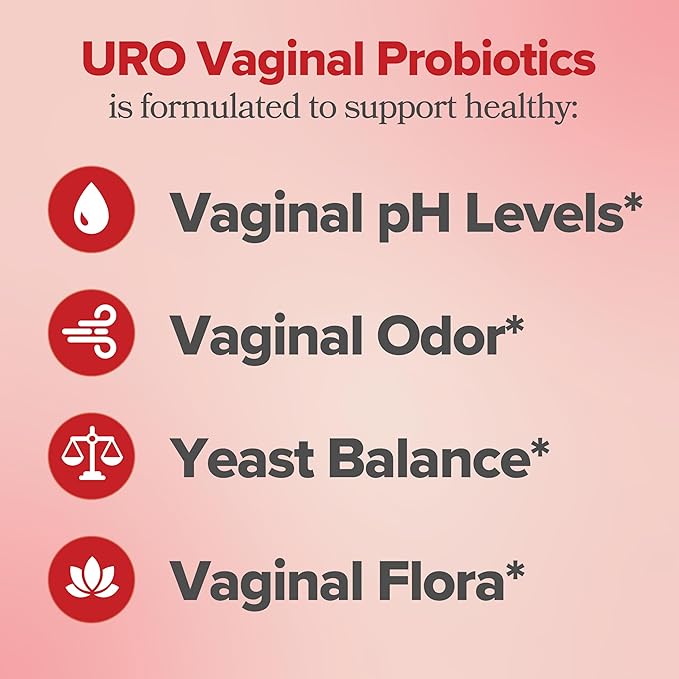 URO Vaginal Probiotics
is formulated to support healthy:

Vaginal pH Levels*

Vaginal Odor*

Yeast Balance*

Vaginal Flora*